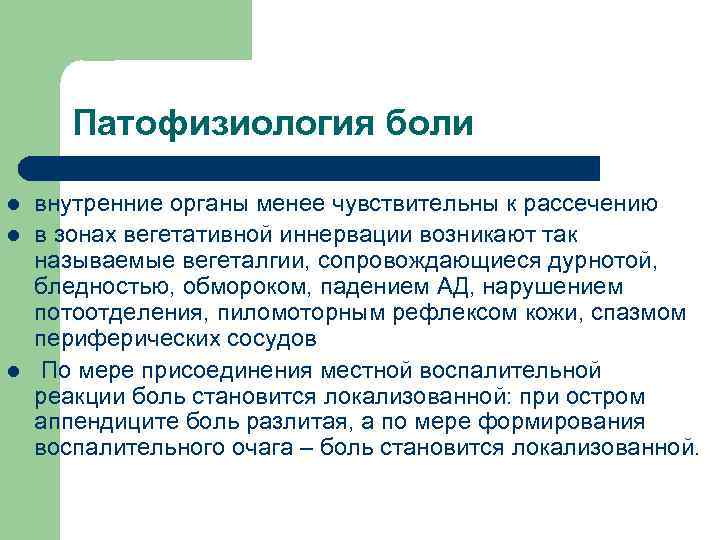 Патофизиология боли

- внутренние органы менее чувствительны к рассечению
- в зонах вегетативной иннервации возникают так называемые вегеталгии, сопровождающиеся дурнотой, бледностью, обмороком, падением АД, нарушением потоотделения, пиломоторным рефлексом кожи, спазмом периферических сосудов
- По мере присоединения местной воспалительной реакции боль становится локализованной: при остром аппендиците боль разлитая, а по мере формирования воспалительного очага – боль становится локализованной.